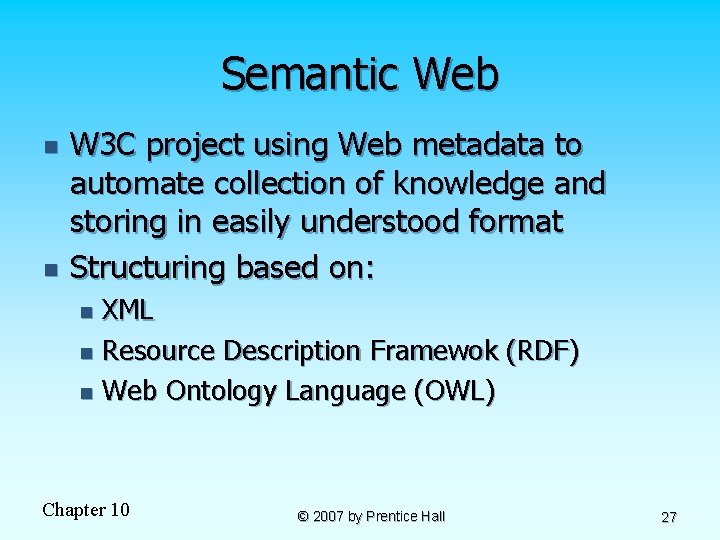 Semantic Web

- W3C project using Web metadata to automate collection of knowledge and storing in easily understood format
- Structuring based on:
  - XML
  - Resource Description Framewok (RDF)
  - Web Ontology Language (OWL)

Chapter 10

© 2007 by Prentice Hall

27